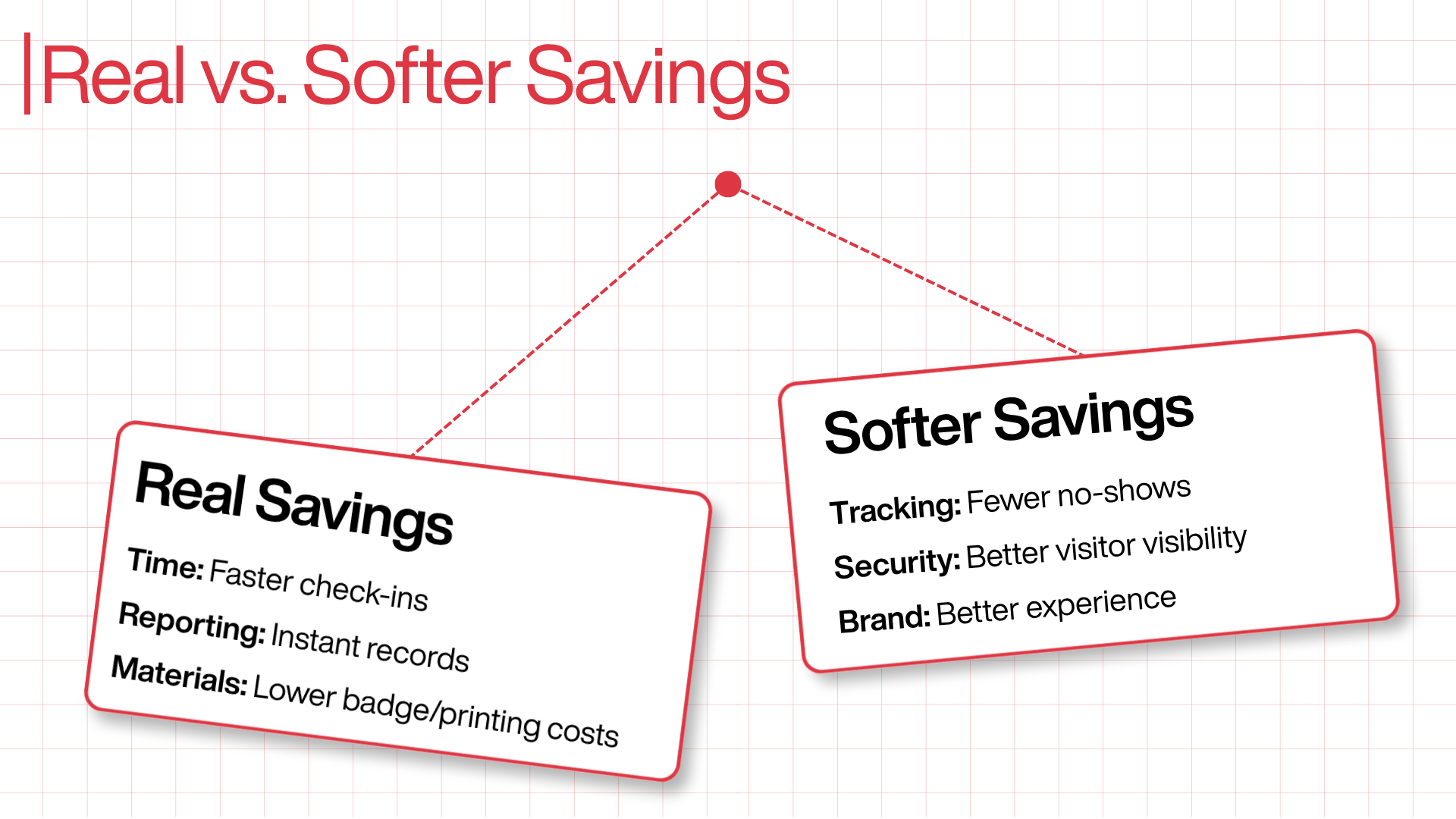 Real vs. Softer Savings

Real Savings

Time: Faster check-ins

Reporting: Instant records

Materials: Lower badge/printing costs

Softer Savings

Tracking: Fewer no-shows

Security: Better visitor visibility

Brand: Better experience